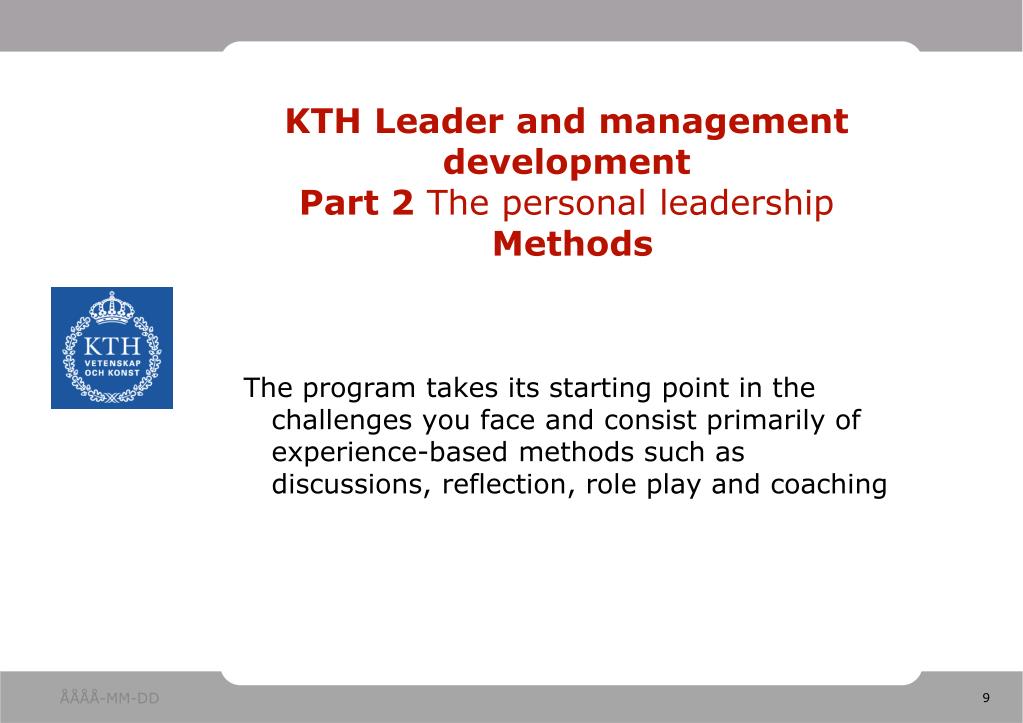 KTH Leader and management development
Part 2 The personal leadership
Methods

KTH
VETENSKAP
OCH KONST

The program takes its starting point in the challenges you face and consist primarily of experience-based methods such as discussions, reflection, role play and coaching

ÅÅÅÅ-MM-DD

9